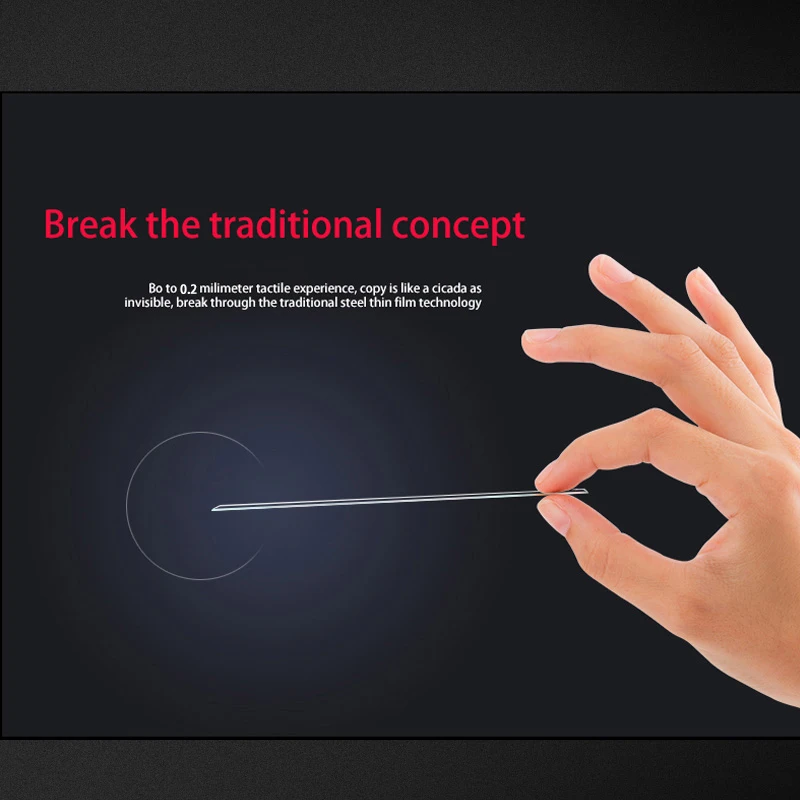 Break the traditional concept

Bo to 0.2 milimeter tactile experience, copy is like a cicada as invisible, break through the traditional steel thin film technology